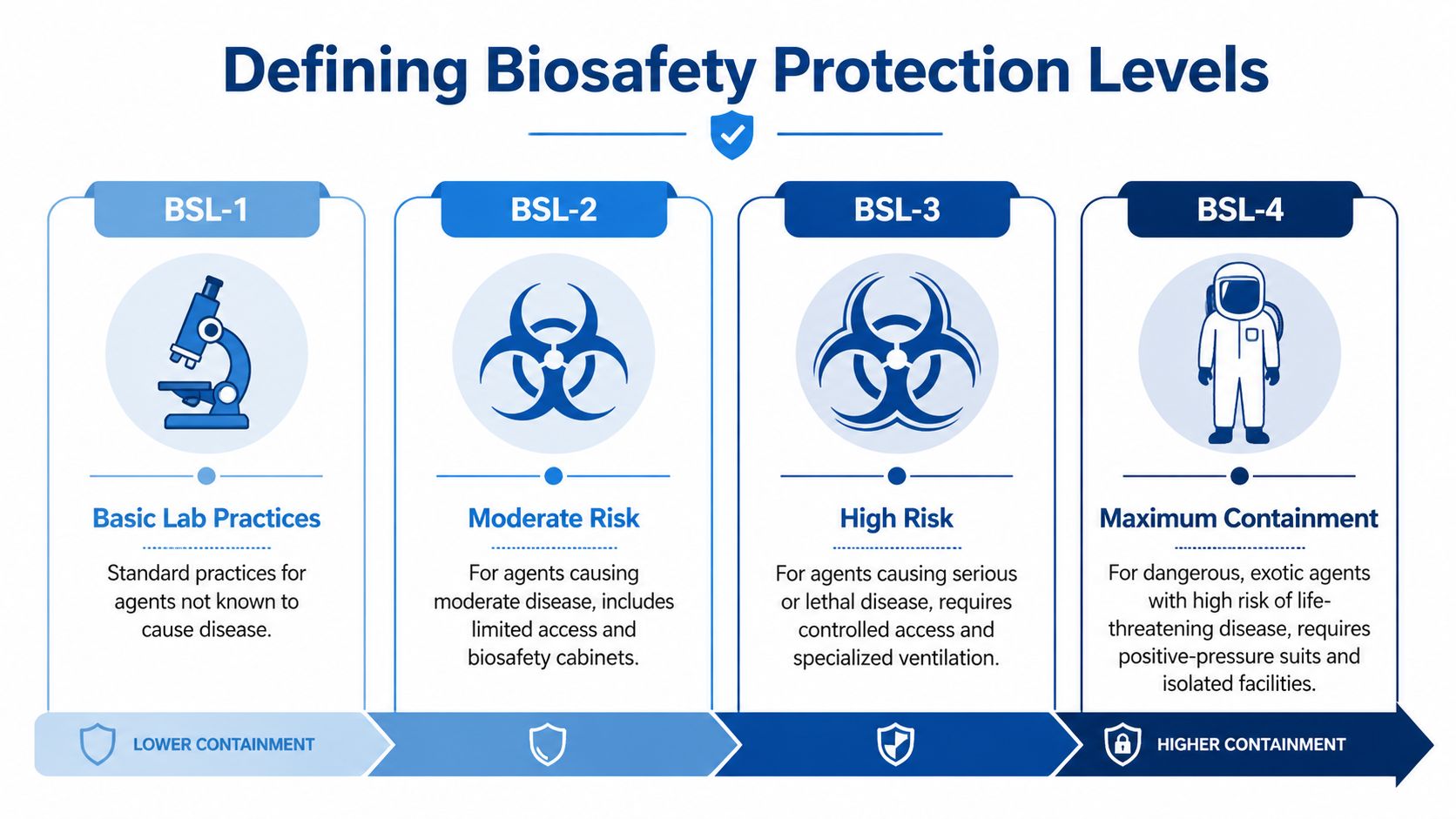 Defining Biosafety Protection Levels

BSL-1

Basic Lab Practices

Standard practices for agents not known to cause disease.

BSL-2

Moderate Risk

For agents causing moderate disease, includes limited access and biosafety cabinets.

BSL-3

High Risk

For agents causing serious or lethal disease, requires controlled access and specialized ventilation.

BSL-4

Maximum Containment

For dangerous, exotic agents with high risk of life-threatening disease, requires positive-pressure suits and isolated facilities.

LOWER CONTAINMENT

HIGHER CONTAINMENT